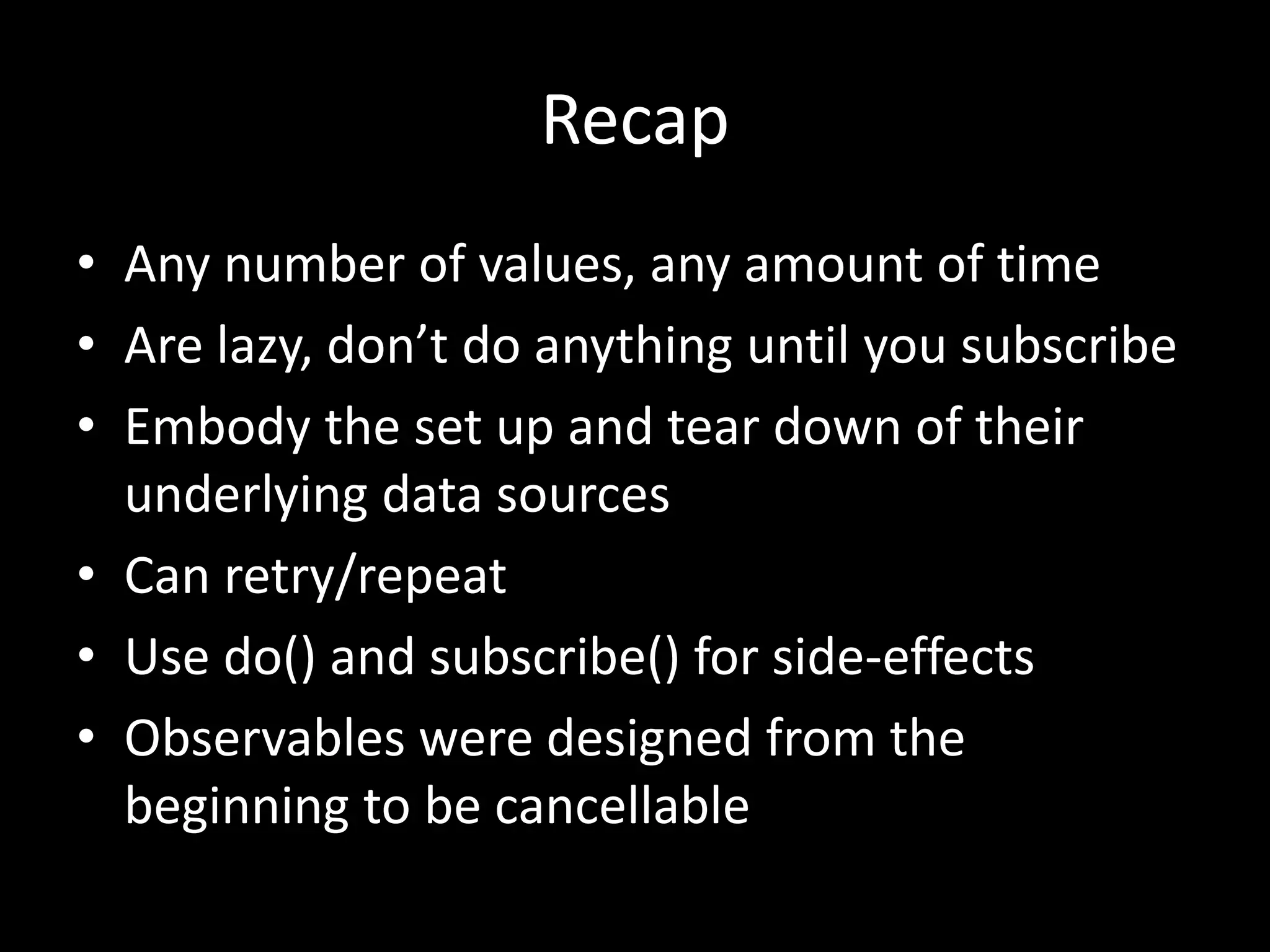 Recap

• Any number of values, any amount of time
• Are lazy, don’t do anything until you subscribe
• Embody the set up and tear down of their underlying data sources
• Can retry/repeat
• Use do() and subscribe() for side-effects
• Observables were designed from the beginning to be cancellable